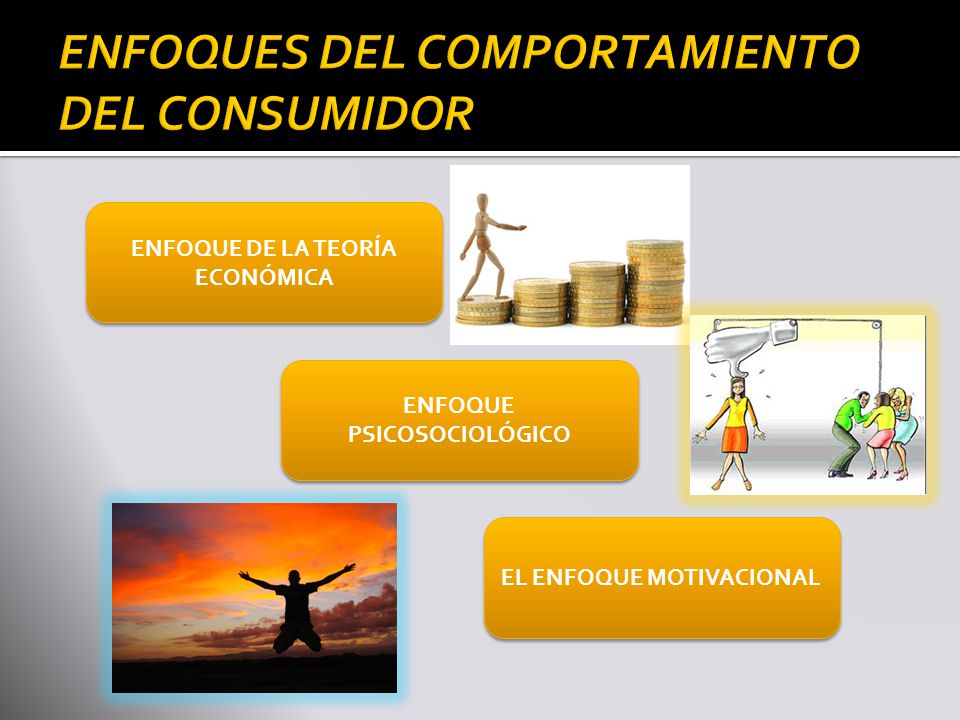 ENFOQUES DEL COMPORTAMIENTO DEL CONSUMIDOR

ENFOQUE DE LA TEORÍA ECONÓMICA

ENFOQUE PSICOSOCIOLÓGICO

EL ENFOQUE MOTIVACIONAL